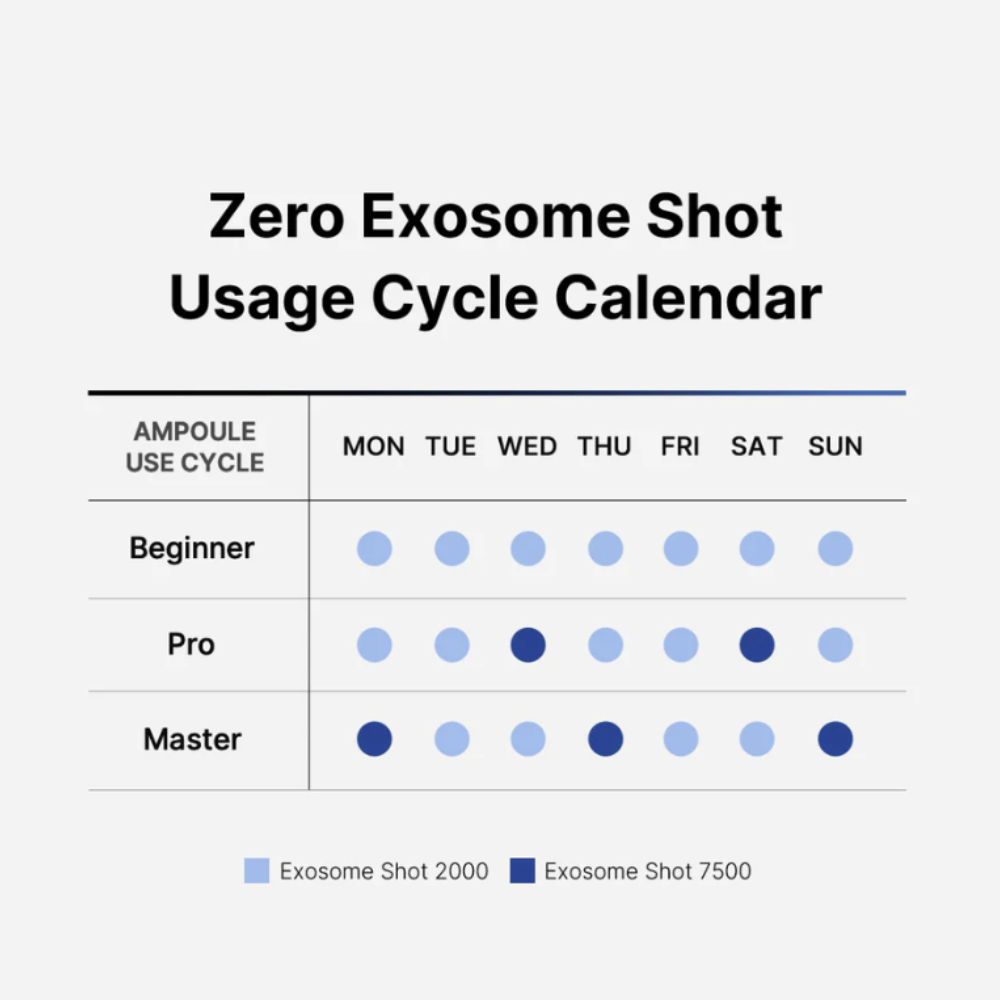 Zero Exosome Shot
Usage Cycle Calendar

| AMPOULE USE CYCLE | MON | TUE | WED | THU | FRI | SAT | SUN |
|---|---|---|---|---|---|---|---|
| Beginner | | | | | | | |
| Pro | | | | | | | |
| Master | | | | | | | |

Exosome Shot 2000 Exosome Shot 7500